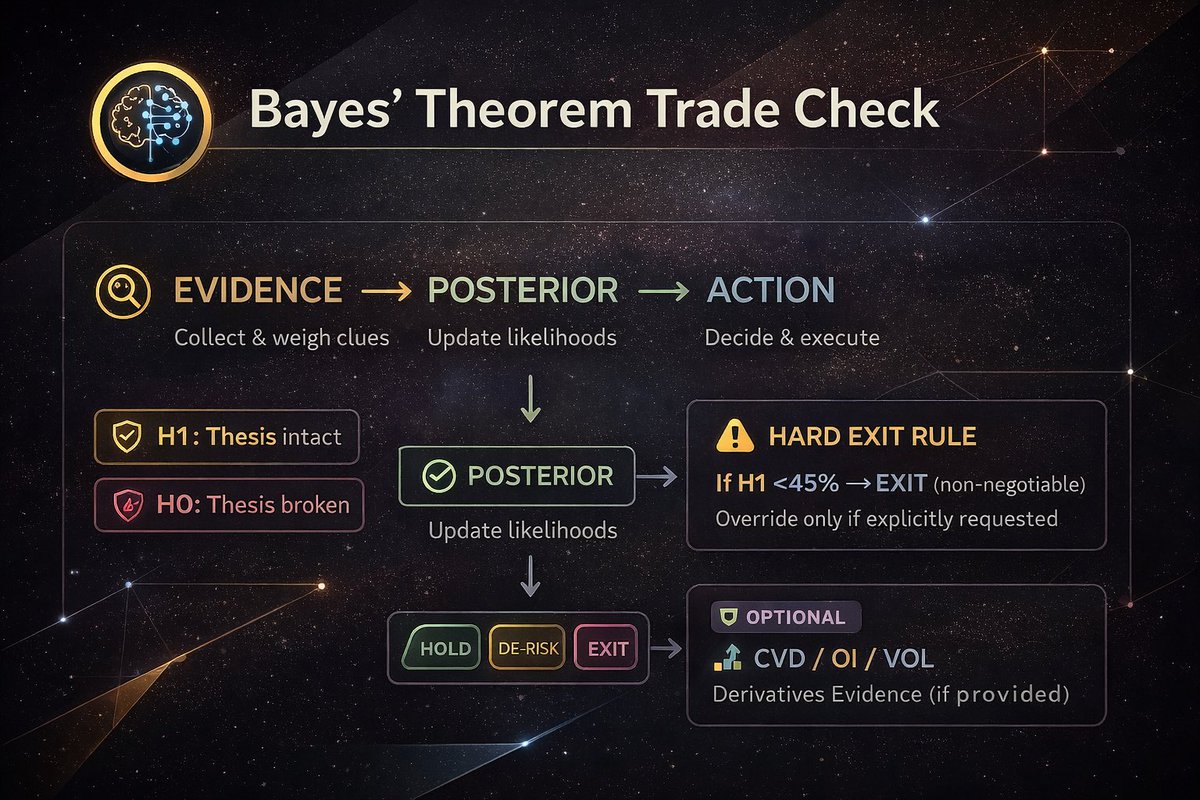 Bayes' Theorem Trade Check

EVIDENCE → POSTERIOR → ACTION

Collect & weigh clues

Update likelihoods

Decide & execute

H1: Thesis intact

H0: Thesis broken

POSTERIOR

Update likelihoods

HARD EXIT RULE

If H1 <45% → EXIT (non-negotiable)

Override only if explicitly requested

HOLD

DE-RISK

EXIT

OPTIONAL

CVD / OI / VOL

Derivatives Evidence (if provided)